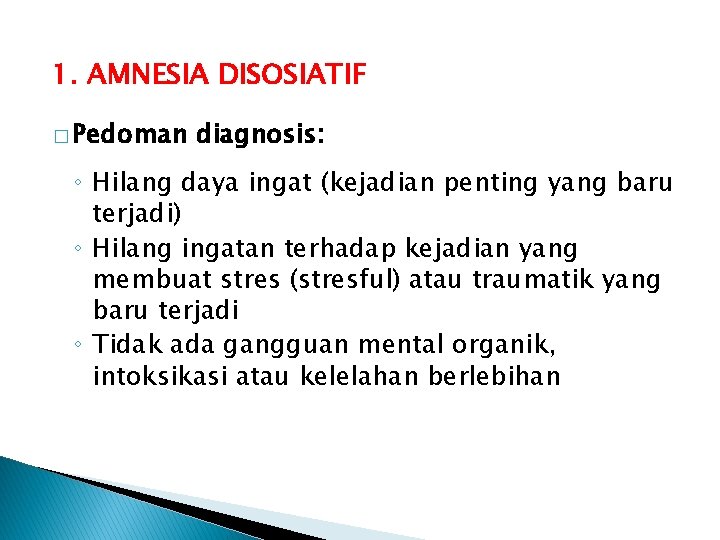 1. AMNESIA DISOSIATIF

□ Pedoman diagnosis:

◦ Hilang daya ingat (kejadian penting yang baru terjadi)
◦ Hilang ingatan terhadap kejadian yang membuat stres (stresful) atau traumatik yang baru terjadi
◦ Tidak ada gangguan mental organik, intoksikasi atau kelelahan berlebihan